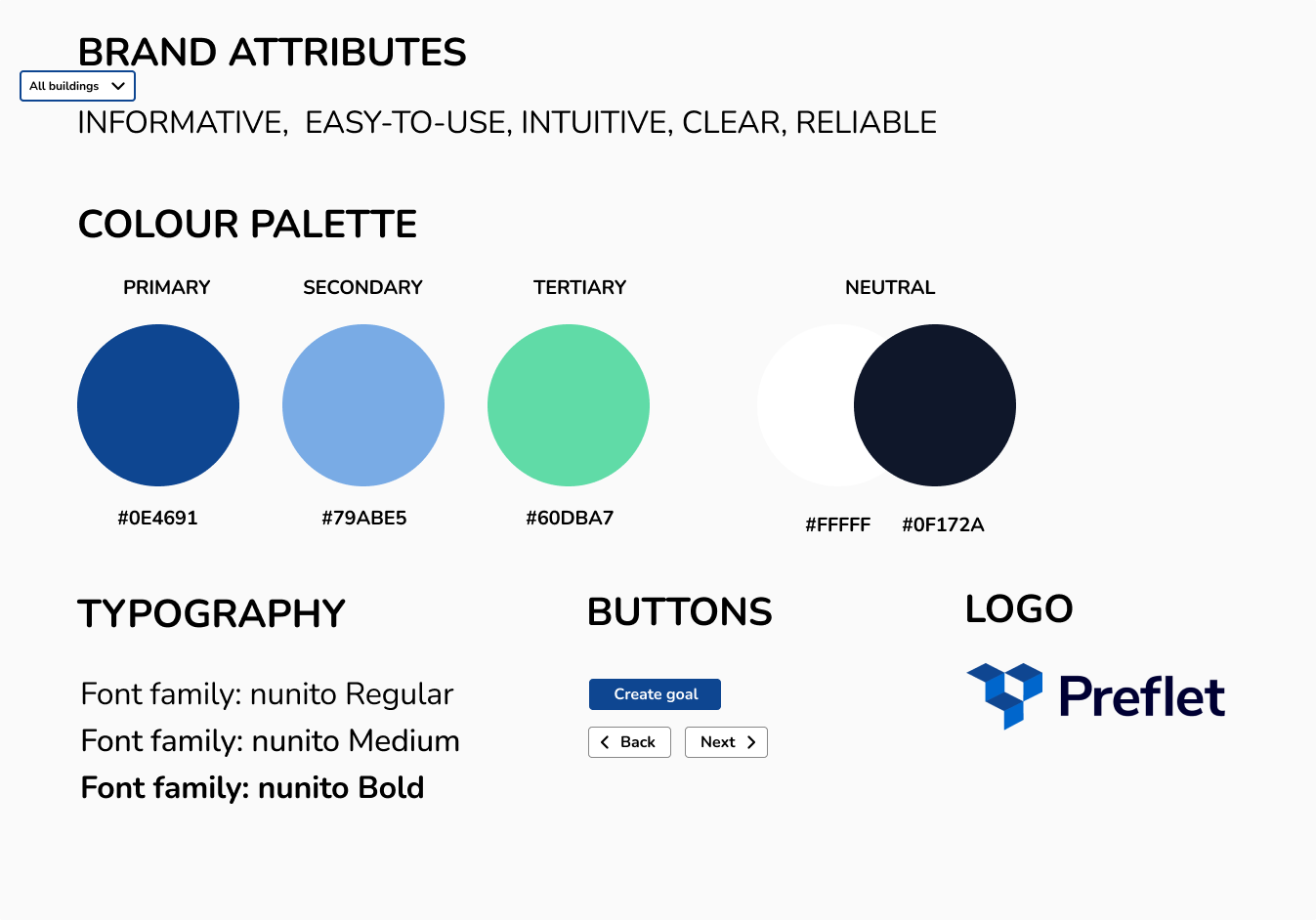 BRAND ATTRIBUTES

All buildings

INFORMATIVE,  EASY-TO-USE, INTUITIVE, CLEAR, RELIABLE

COLOUR PALETTE

PRIMARY

SECONDARY

TERTIARY

NEUTRAL

#0E4691

#79ABE5

#60DBA7

#FFFFF

#0F172A

TYPOGRAPHY

Font family: nunito Regular
Font family: nunito Medium
Font family: nunito Bold

BUTTONS

Create goal

Back

Next

LOGO

Preflet